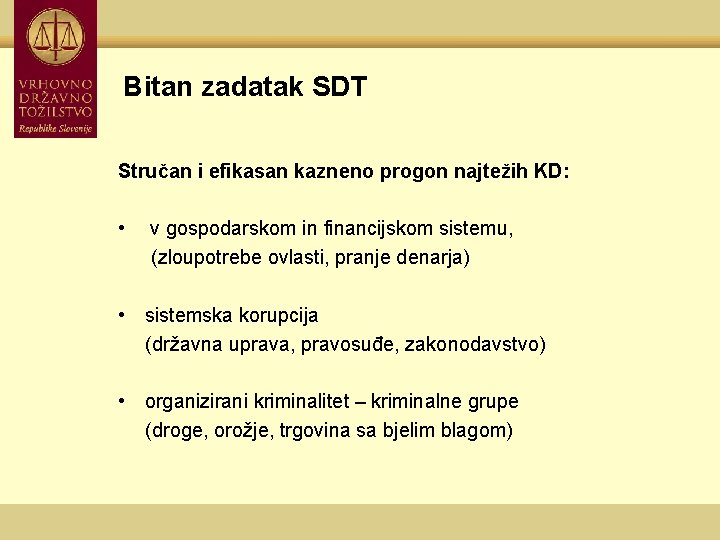 VRHOVNO
DRŽAVNO
TOŽILSTVO
Republike Slovenije

Bitan zadatak SDT

Stručan i efikasan kazneno progon najtežih KD:

• v gospodarskom in financijskom sistemu, (zloupotrebe ovlasti, pranje denarja)

• sistemska korupcija (državna uprava, pravosuđe, zakonodavstvo)

• organizirani kriminalitet – kriminalne grupe (droge, orožje, trgovina sa bjelim blagom)